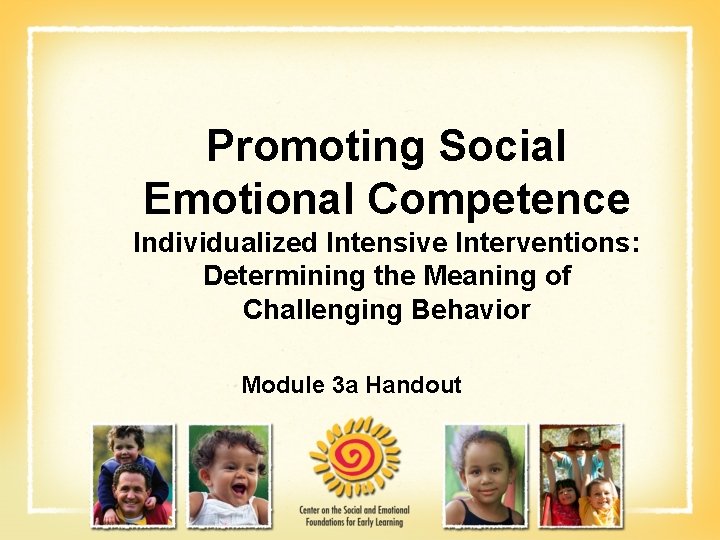 Promoting Social Emotional Competence

Individualized Intensive Interventions: Determining the Meaning of Challenging Behavior

Module 3a Handout

Center on the Social and Emotional Foundations for Early Learning